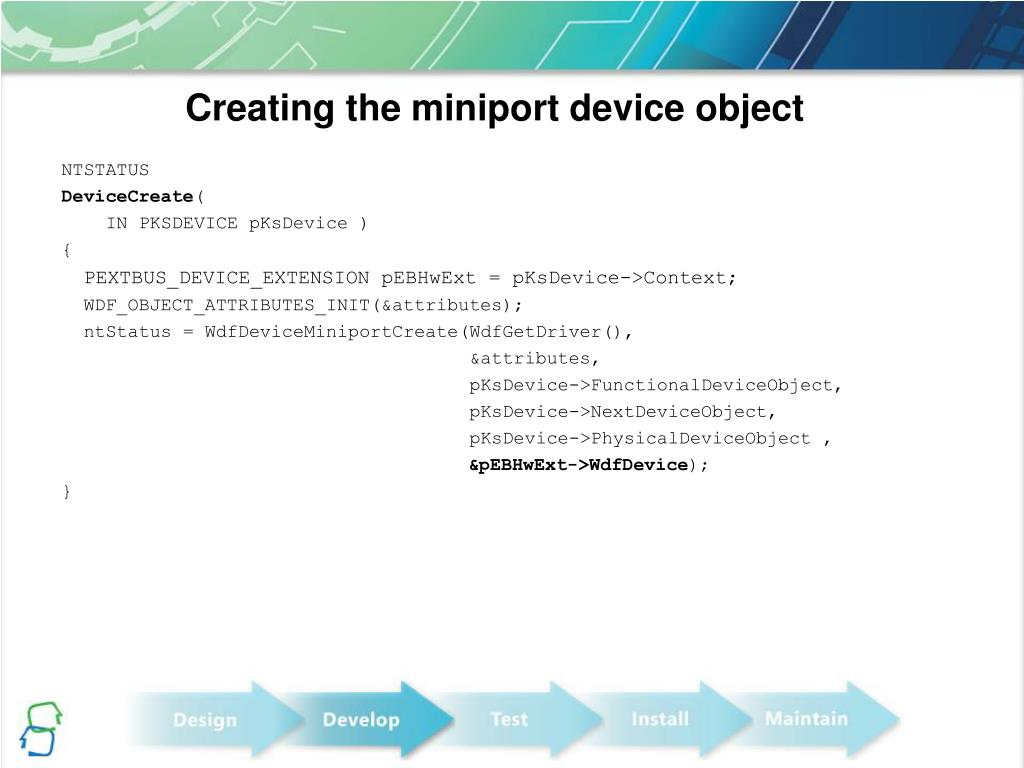 Creating the miniport device object

NTSTATUS
DeviceCreate(
    IN PKSDEVICE pKsDevice )
{
  PEXTBUS_DEVICE_EXTENSION pEBHwExt = pKsDevice->Context;
  WDF_OBJECT_ATTRIBUTES_INIT(&attributes);
  ntStatus = WdfDeviceMiniportCreate(WdfGetDriver(),
                                    &attributes,
                                    pKsDevice->FunctionalDeviceObject,
                                    pKsDevice->NextDeviceObject,
                                    pKsDevice->PhysicalDeviceObject ,
                                    &pEBHwExt->WdfDevice);
}

Design
Develop
Test
Install
Maintain